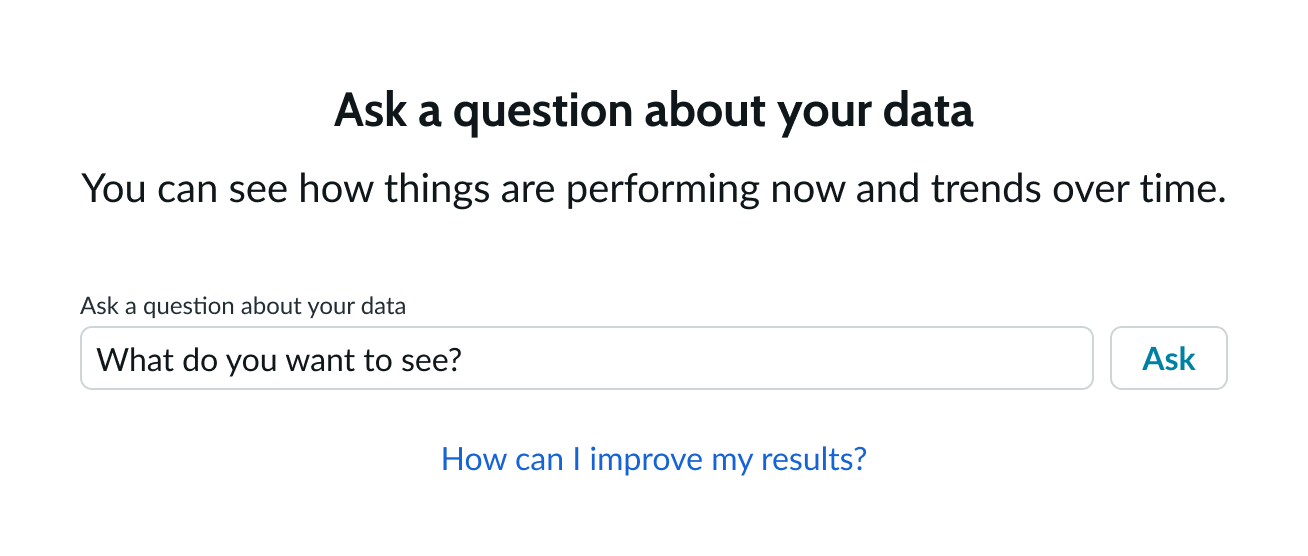 Ask a question about your data

You can see how things are performing now and trends over time.

Ask a question about your data

What do you want to see?

Ask

How can I improve my results?